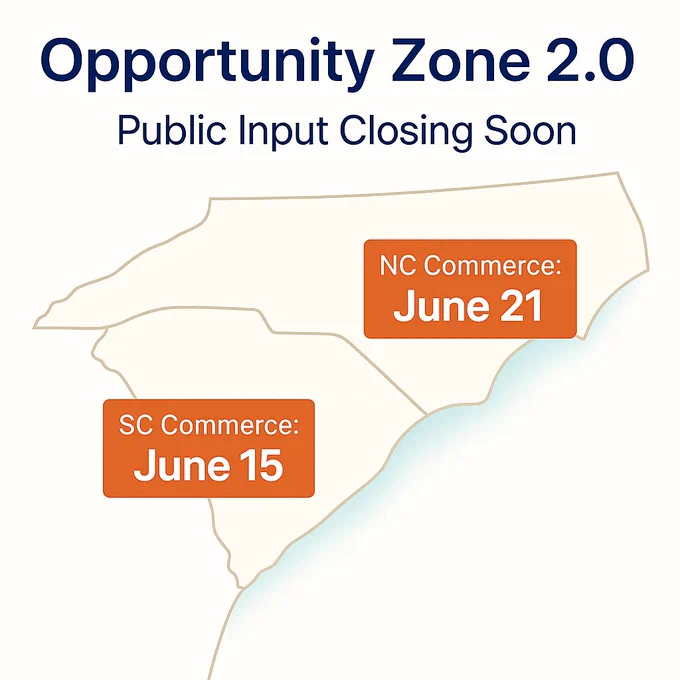 Opportunity Zone 2.0

Public Input Closing Soon

NC Commerce:
June 21

SC Commerce:
June 15